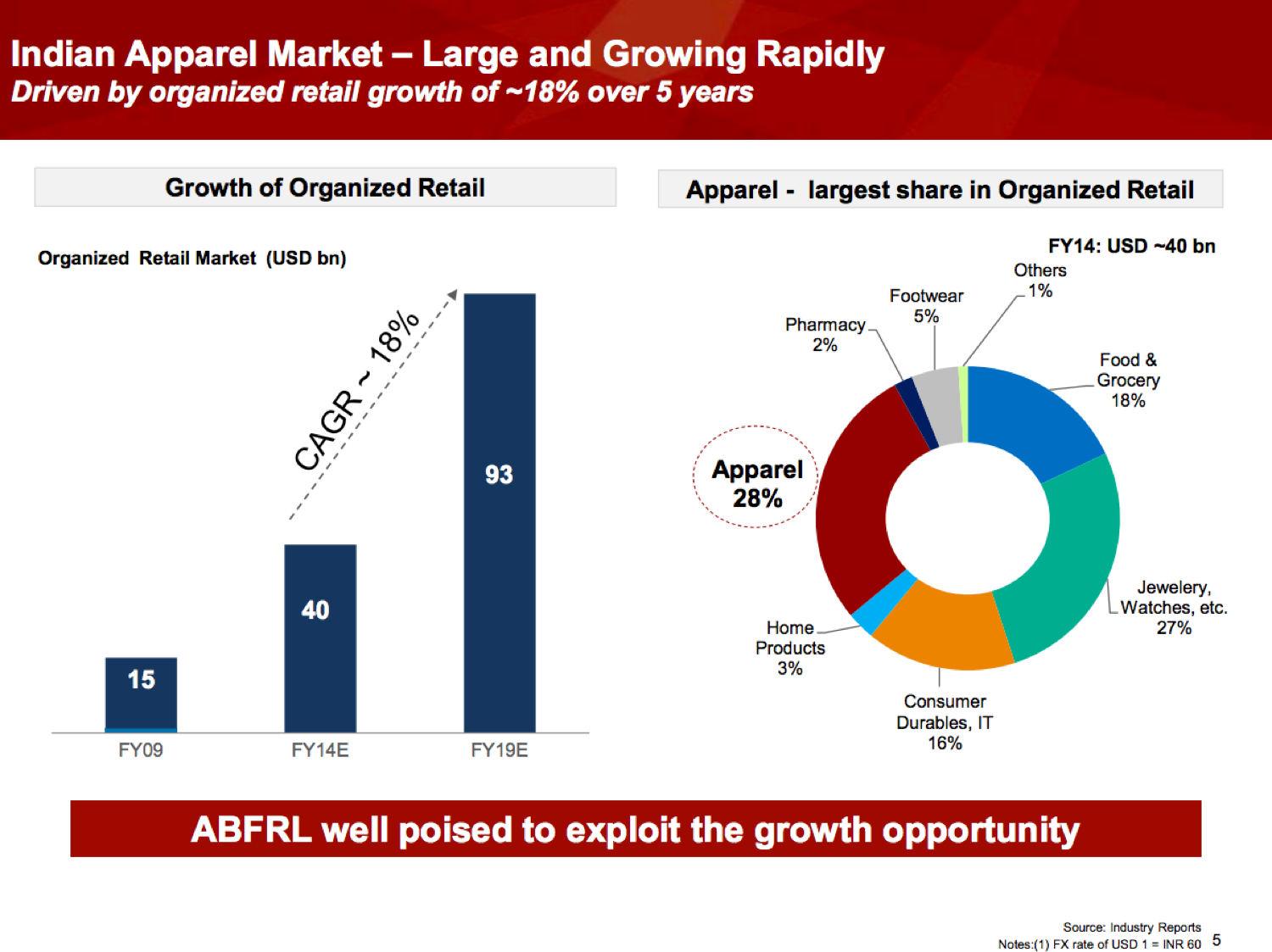 Indian Apparel Market – Large and Growing Rapidly
Driven by organized retail growth of ~18% over 5 years

Growth of Organized Retail

Organized Retail Market (USD bn)

CAGR ~ 18%

15
40
93

FY09
FY14E
FY19E

Apparel - largest share in Organized Retail

FY14: USD ~40 bn

Others 1%
Footwear 5%
Pharmacy 2%
Food & Grocery 18%
Apparel 28%
Jewelery, Watches, etc. 27%
Home Products 3%
Consumer Durables, IT 16%

ABFRL well poised to exploit the growth opportunity

Source: Industry Reports
Notes:(1) FX rate of USD 1 = INR 60
5